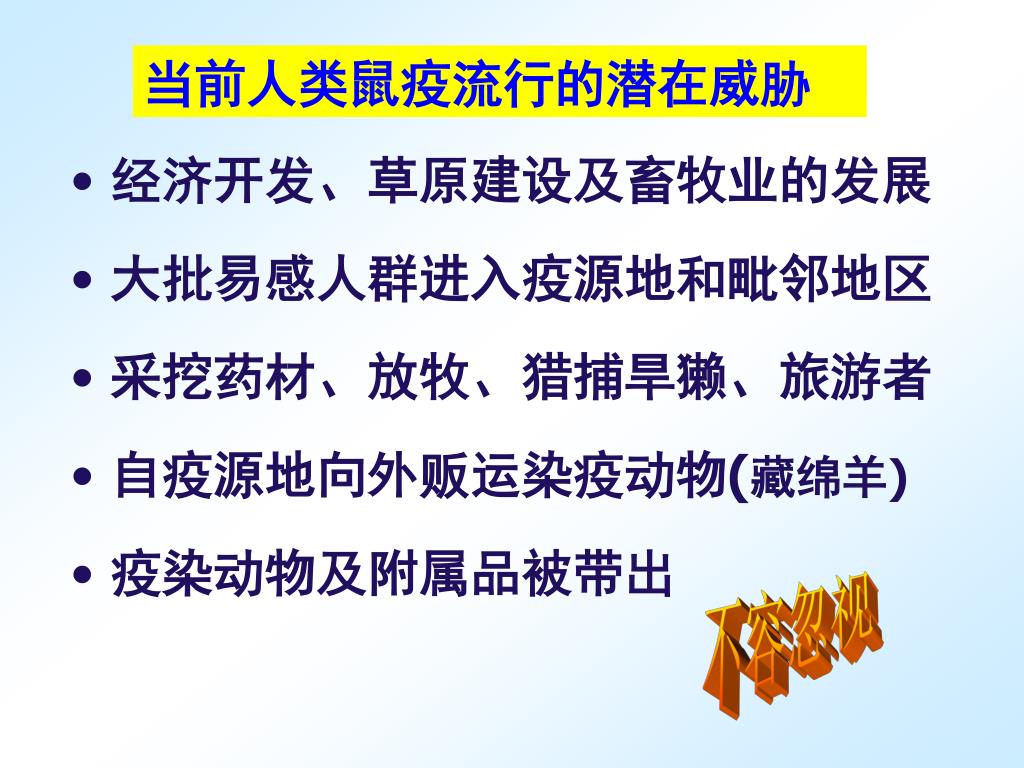 当前人类鼠疫流行的潜在威胁

• 经济开发、草原建设及畜牧业的发展

• 大批易感人群进入疫源地和毗邻地区

• 采挖药材、放牧、猎捕旱獭、旅游者

• 自疫源地向外贩运染疫动物(藏绵羊)

• 疫染动物及附属品被带出

不容忽视